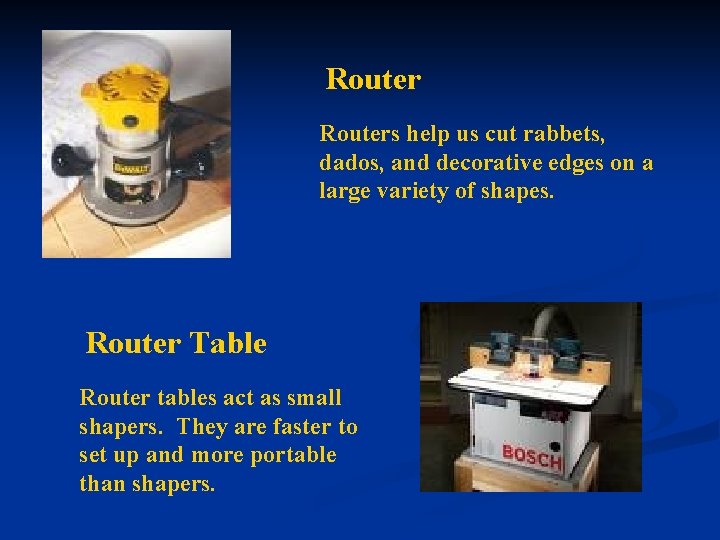 DEWALT

Router

Routers help us cut rabbets, dados, and decorative edges on a large variety of shapes.

Router Table

Router tables act as small shapers. They are faster to set up and more portable than shapers.

BOSCH